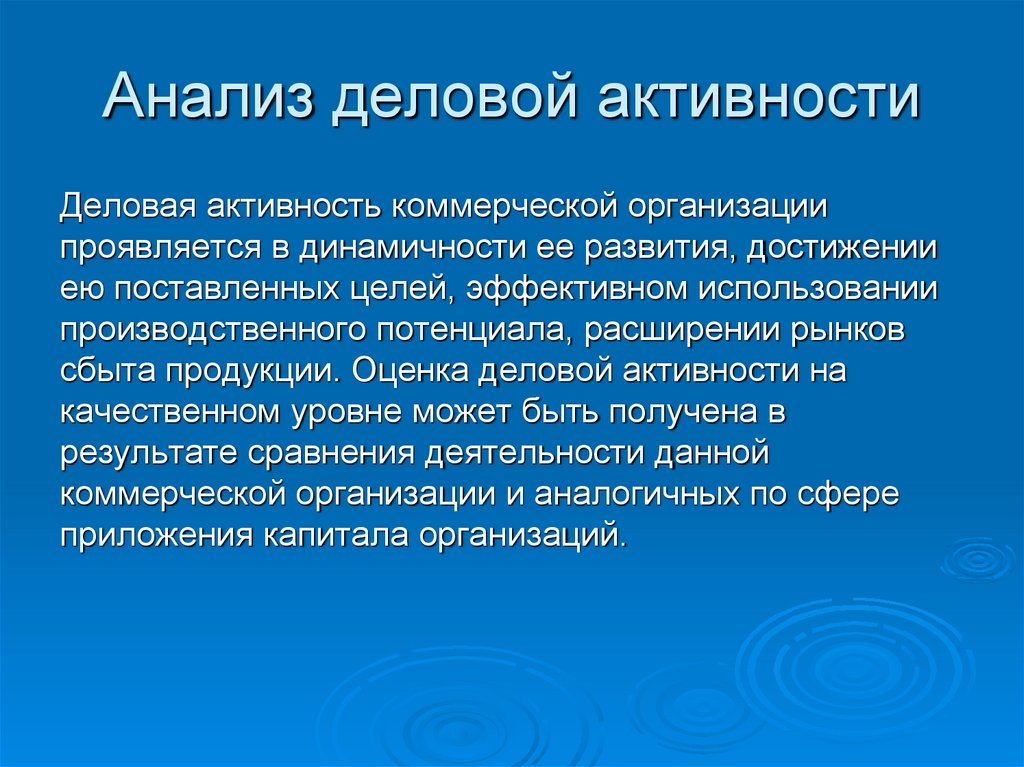 Анализ деловой активности

Деловая активность коммерческой организации проявляется в динамичности ее развития, достижении ею поставленных целей, эффективном использовании производственного потенциала, расширении рынков сбыта продукции. Оценка деловой активности на качественном уровне может быть получена в результате сравнения деятельности данной коммерческой организации и аналогичных по сфере приложения капитала организаций.